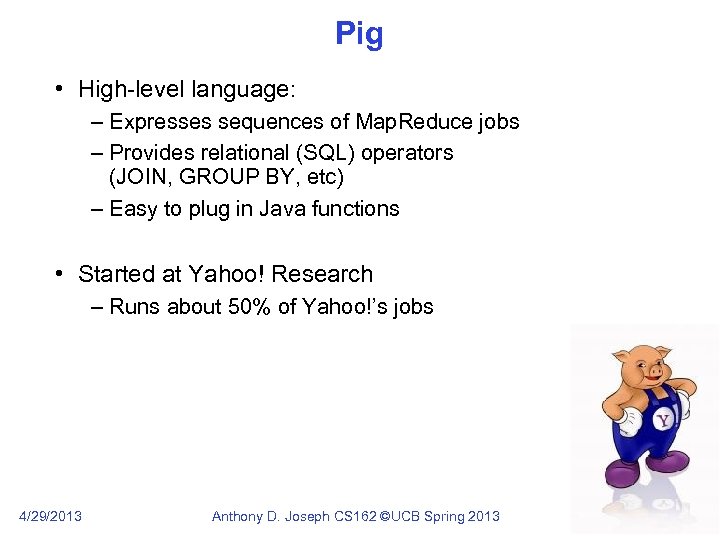 Pig

• High-level language:
– Expresses sequences of MapReduce jobs
– Provides relational (SQL) operators (JOIN, GROUP BY, etc)
– Easy to plug in Java functions

• Started at Yahoo! Research
– Runs about 50% of Yahoo!'s jobs

Y!

4/29/2013 Anthony D. Joseph CS162 ©UCB Spring 2013